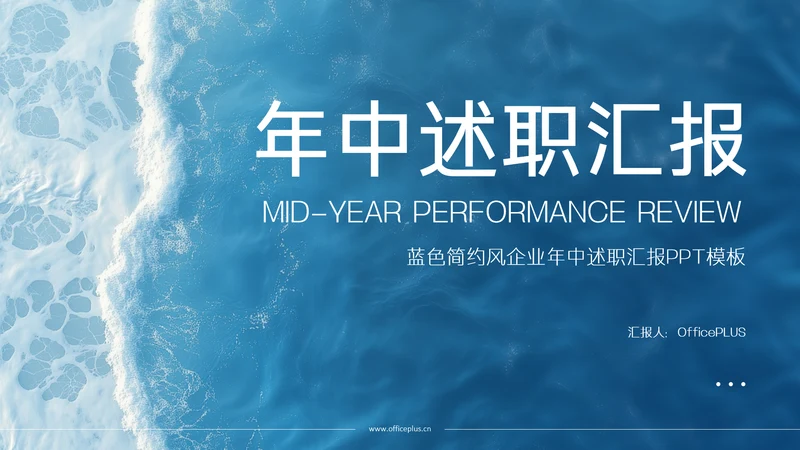 年中述职汇报

MID-YEAR PERFORMANCE REVIEW

蓝色简约风企业年中述职汇报PPT模板

汇报人：OfficePLUS

www.officeplus.cn